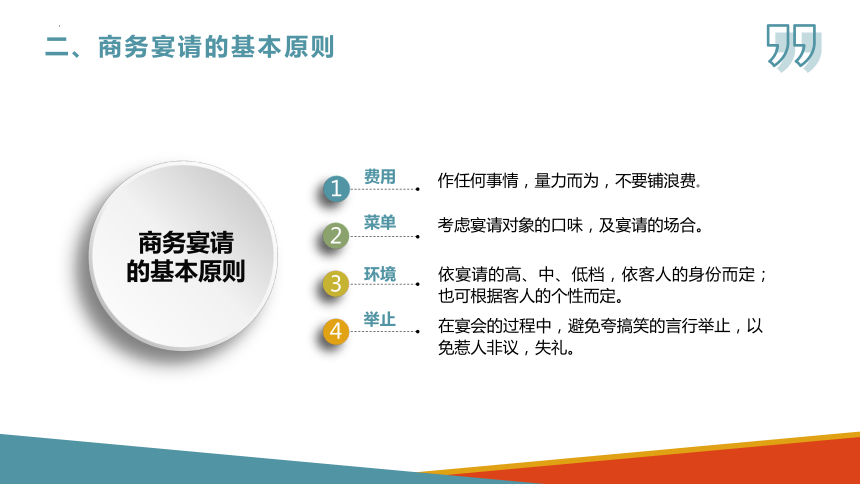 二、商务宴请的基本原则

商务宴请的基本原则

1 费用 作任何事情，量力而为，不要铺浪费。

2 菜单 考虑宴请对象的口味，及宴请的场合。

3 环境 依宴请的高、中、低档，依客人的身份而定；也可根据客人的个性而定。

4 举止 在宴会的过程中，避免夸搞笑的言行举止，以免惹人非议，失礼。